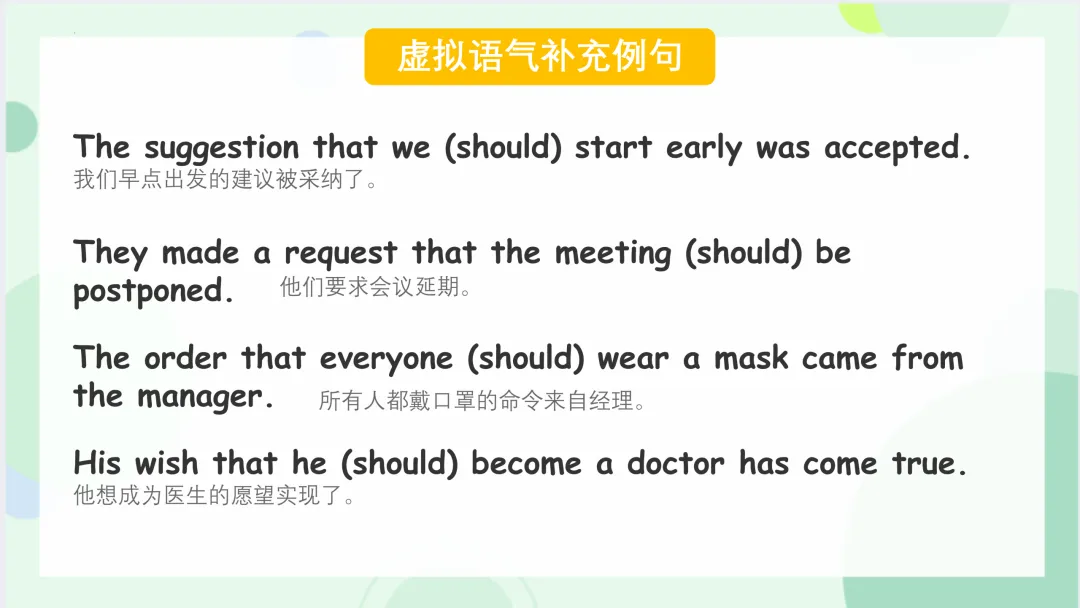 虚拟语气补充例句

The suggestion that we (should) start early was accepted.
我们早点出发的建议被采纳了。

They made a request that the meeting (should) be postponed. 他们要求会议延期。

The order that everyone (should) wear a mask came from the manager. 所有人都戴口罩的命令来自经理。

His wish that he (should) become a doctor has come true.
他想成为医生的愿望实现了。